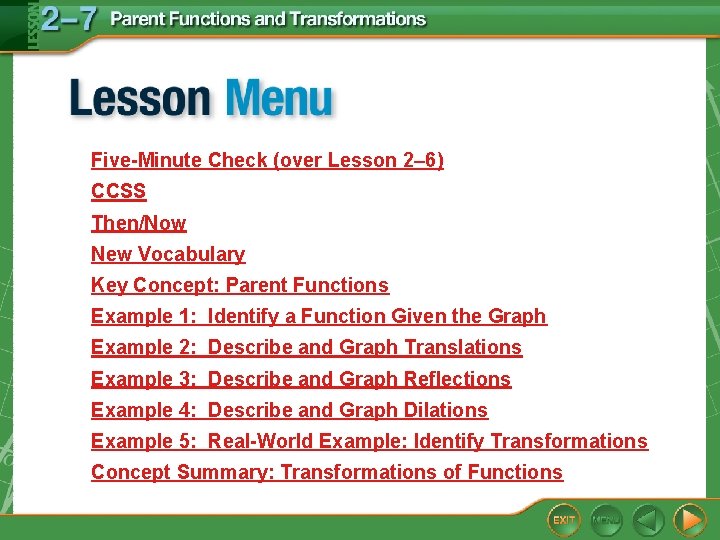 LESSON 2–7 Parent Functions and Transformations

Lesson Menu

Five-Minute Check (over Lesson 2–6)
CCSS
Then/Now
New Vocabulary
Key Concept: Parent Functions
Example 1: Identify a Function Given the Graph
Example 2: Describe and Graph Translations
Example 3: Describe and Graph Reflections
Example 4: Describe and Graph Dilations
Example 5: Real-World Example: Identify Transformations
Concept Summary: Transformations of Functions

EXIT MENU